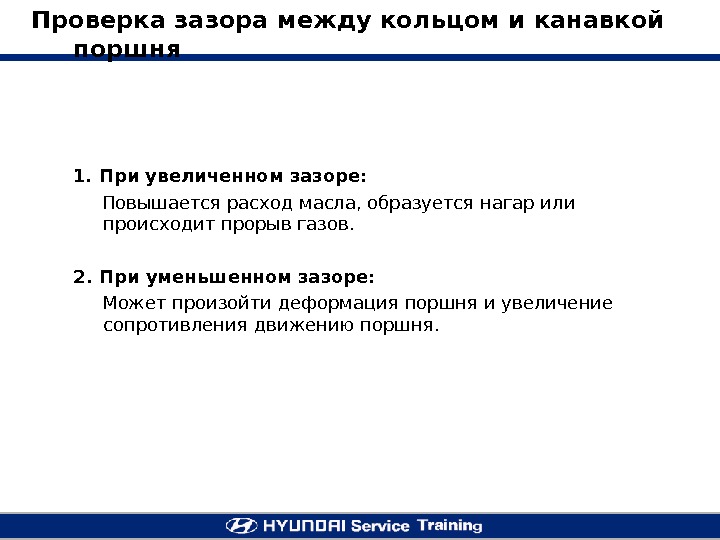 Проверка зазора между кольцом и канавкой поршня

1. При увеличенном зазоре:

Повышается расход масла, образуется нагар или происходит прорыв газов.

2. При уменьшенном зазоре:

Может произойти деформация поршня и увеличение сопротивления движению поршня.

HYUNDAI Service Training